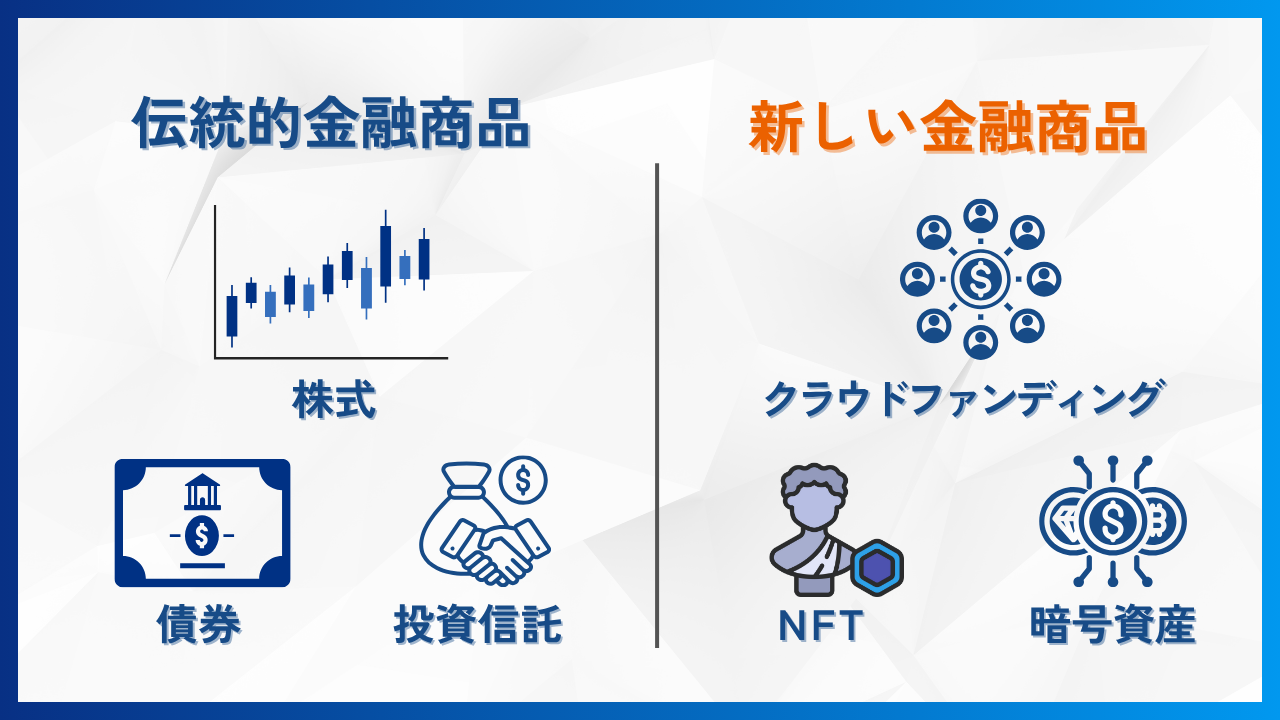 伝統的金融商品

株式

債券

投資信託

新しい金融商品

クラウドファンディング

NFT

暗号資産